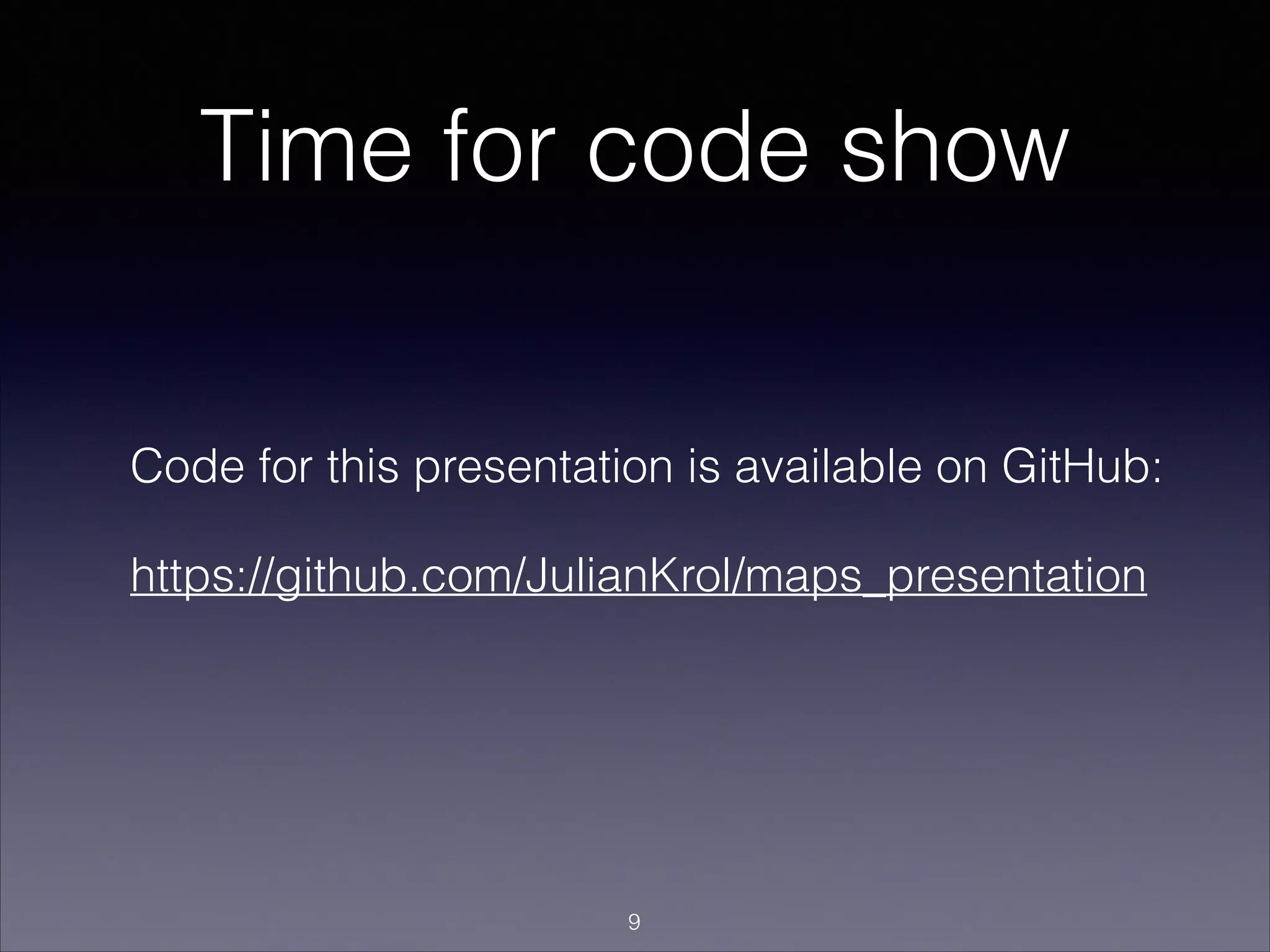 Time for code show

Code for this presentation is available on GitHub:

https://github.com/JulianKrol/maps_presentation

9